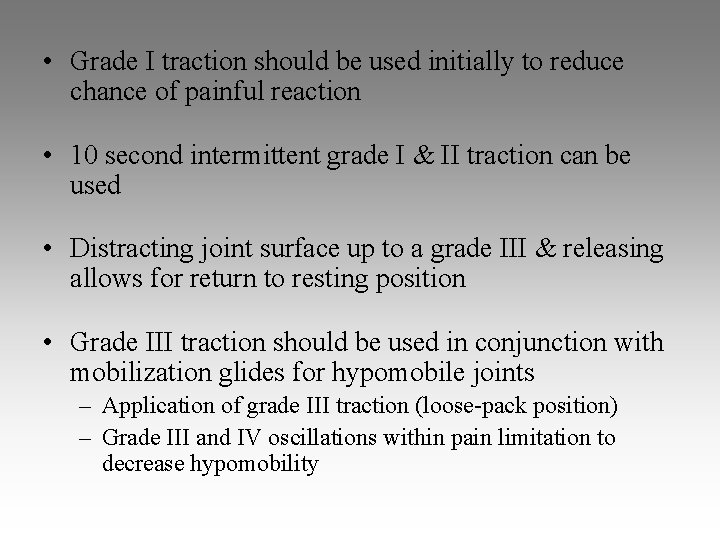 • Grade I traction should be used initially to reduce chance of painful reaction

• 10 second intermittent grade I & II traction can be used

• Distracting joint surface up to a grade III & releasing allows for return to resting position

• Grade III traction should be used in conjunction with mobilization glides for hypomobile joints
– Application of grade III traction (loose-pack position)
– Grade III and IV oscillations within pain limitation to decrease hypomobility